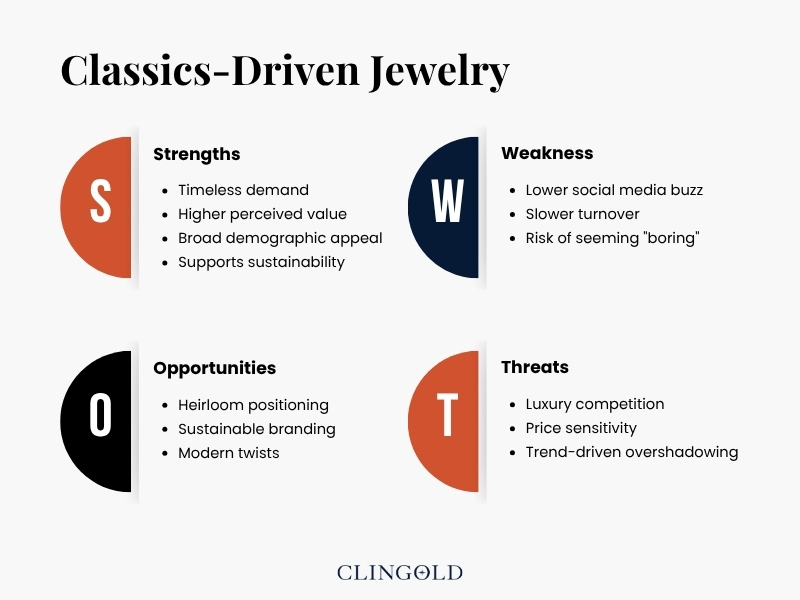 Classics-Driven Jewelry

S

Strengths

- Timeless demand
- Higher perceived value
- Broad demographic appeal
- Supports sustainability

W

Weakness

- Lower social media buzz
- Slower turnover
- Risk of seeming "boring"

O

Opportunities

- Heirloom positioning
- Sustainable branding
- Modern twists

T

Threats

- Luxury competition
- Price sensitivity
- Trend-driven overshadowing

CLINGOLD